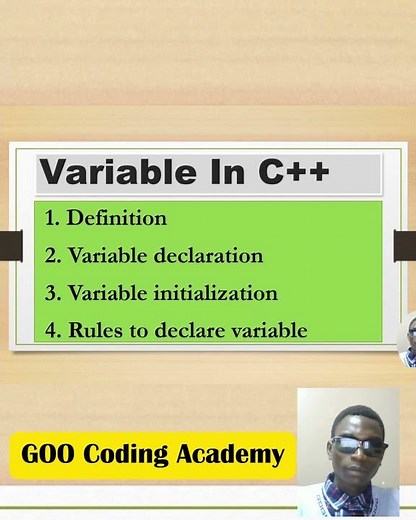 Variable In C++

1. Definition
2. Variable declaration
3. Variable initialization
4. Rules to declare variable

GOO Coding Academy